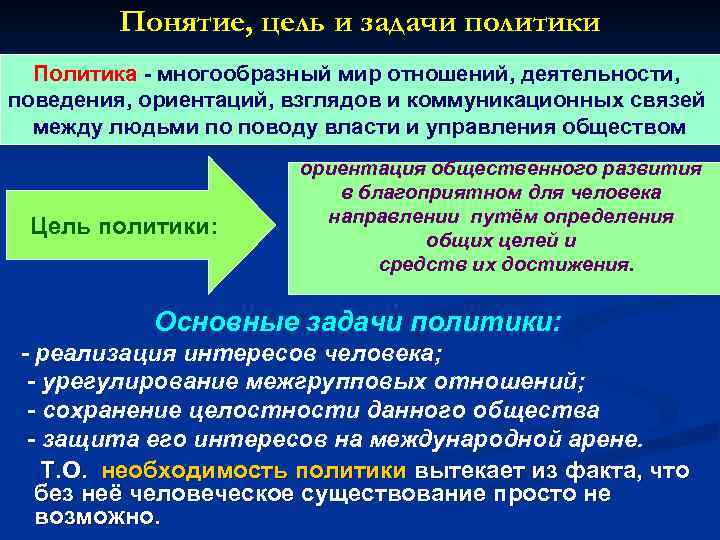 Понятие, цель и задачи политики

Политика - многообразный мир отношений, деятельности, поведения, ориентаций, взглядов и коммуникационных связей между людьми по поводу власти и управления обществом

Цель политики:

ориентация общественного развития в благоприятном для человека направлении путём определения общих целей и средств их достижения.

Основные задачи политики:

- реализация интересов человека;
- урегулирование межгрупповых отношений;
- сохранение целостности данного общества
- защита его интересов на международной арене.

Т.О. необходимость политики вытекает из факта, что без неё человеческое существование просто не возможно.